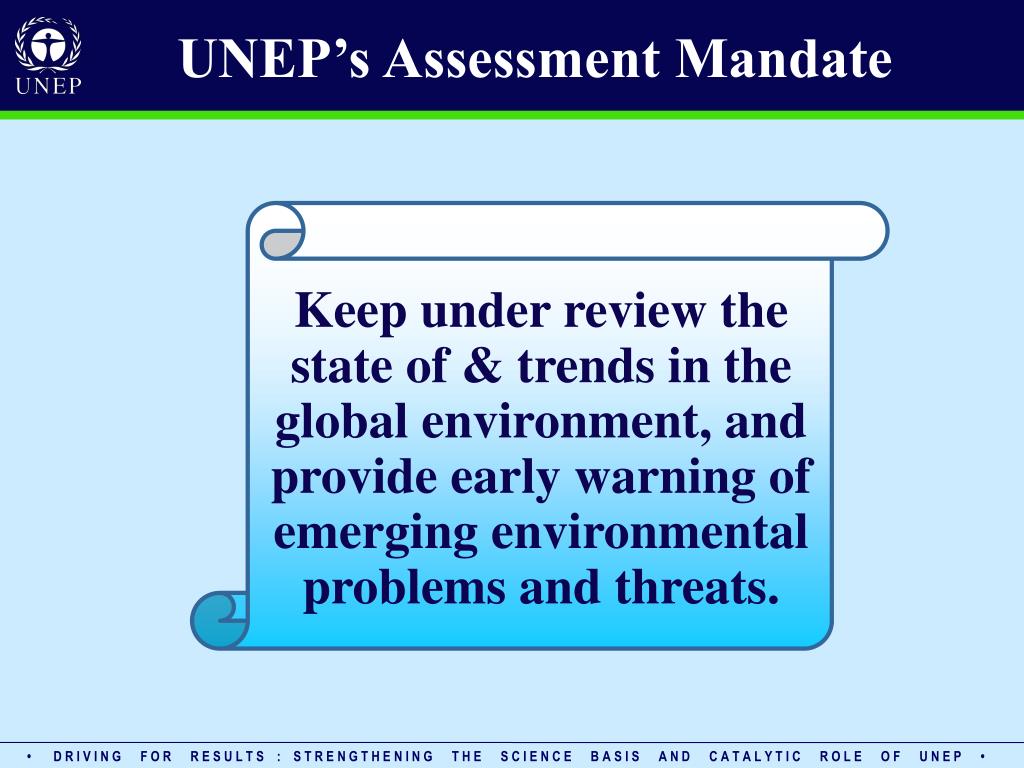 UNEP

UNEP's Assessment Mandate

Keep under review the state of & trends in the global environment, and provide early warning of emerging environmental problems and threats.

• DRIVING FOR RESULTS : STRENGTHENING THE SCIENCE BASIS AND CATALYTIC ROLE OF UNEP •